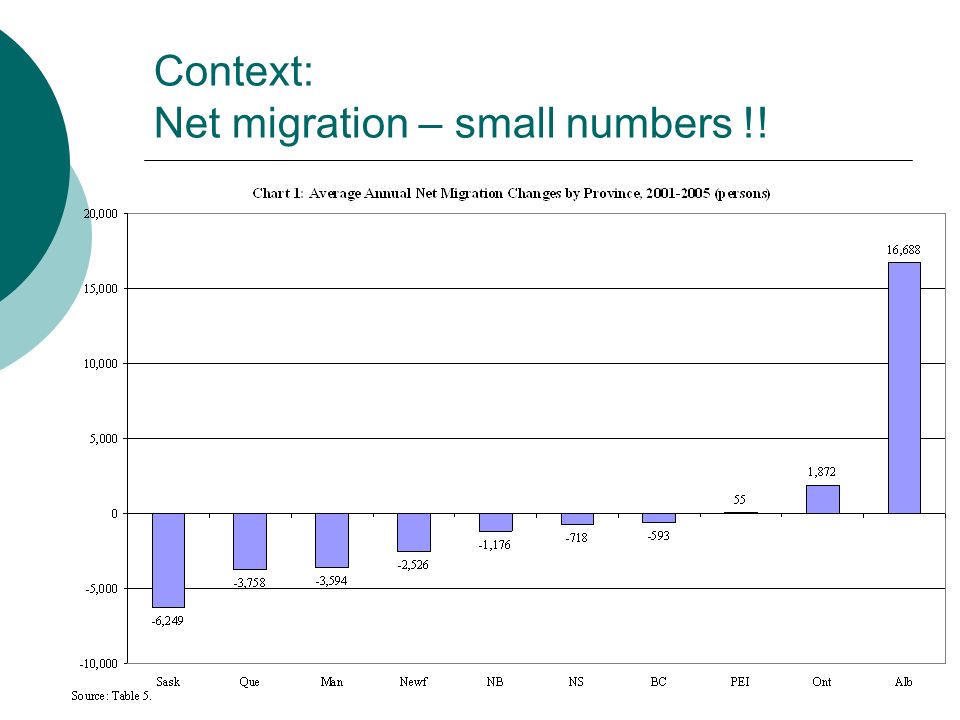 Context:
Net migration – small numbers !!

Chart 1: Average Annual Net Migration Changes by Province, 2001-2005 (persons)

20,000
15,000
10,000
5,000
0
-5,000
-10,000

-6,249
-3,758
-3,594
-2,526
-1,176
-718
-593
55
1,872
16,688

Sask
Que
Man
Newf
NB
NS
BC
PEI
Ont
Alb

Source: Table 5.